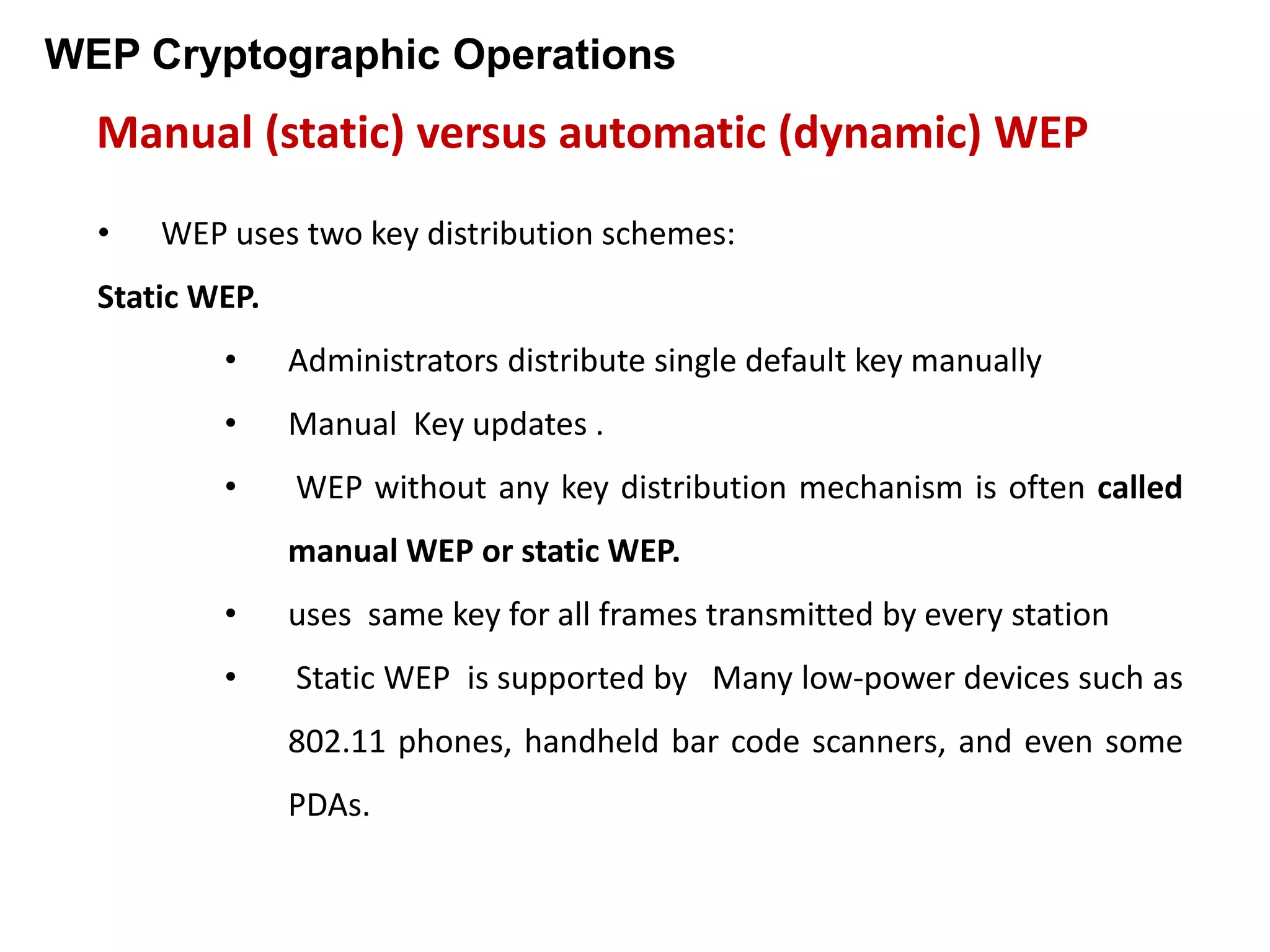 WEP Cryptographic Operations

Manual (static) versus automatic (dynamic) WEP

• WEP uses two key distribution schemes:

Static WEP.

• Administrators distribute single default key manually

• Manual Key updates .

• WEP without any key distribution mechanism is often called manual WEP or static WEP.

• uses same key for all frames transmitted by every station

• Static WEP is supported by Many low-power devices such as 802.11 phones, handheld bar code scanners, and even some PDAs.